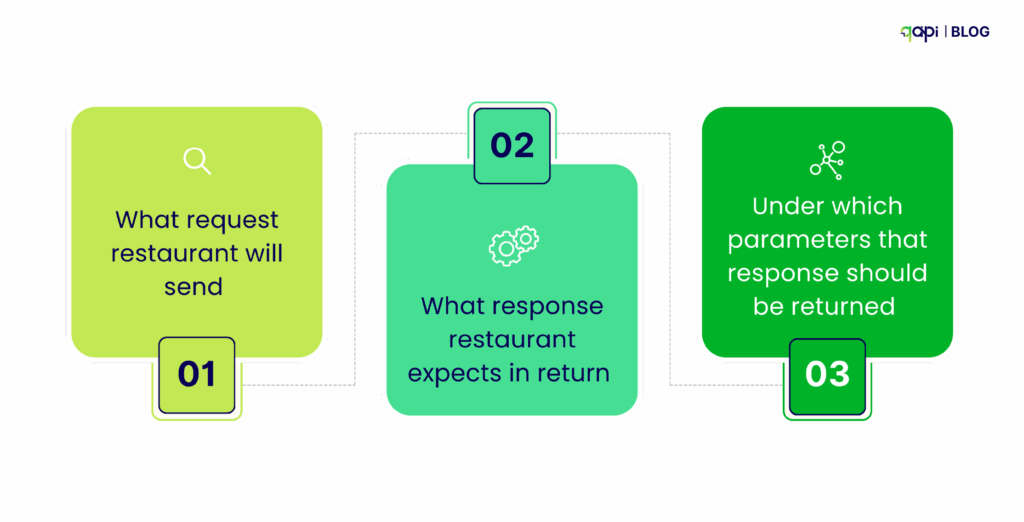 qapi | BLOG

What request restaurant will send

01

02

What response restaurant expects in return

Under which parameters that response should be returned

03